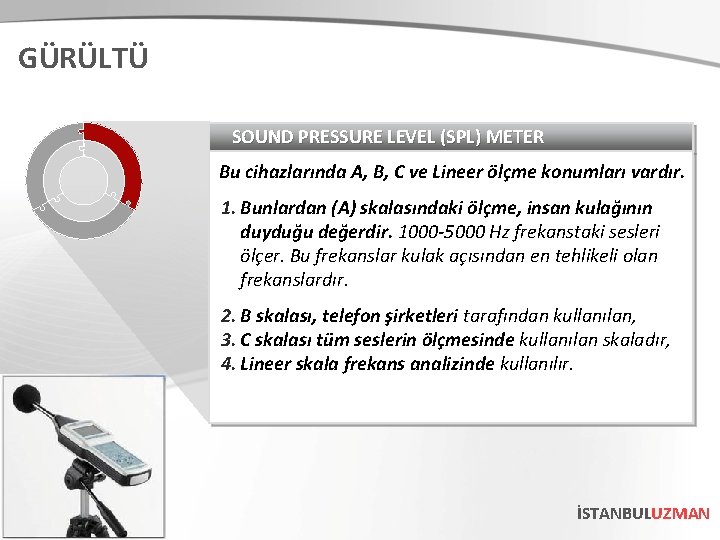 GÜRÜLTÜ

SOUND PRESSURE LEVEL (SPL) METER

Bu cihazlarında A, B, C ve Lineer ölçme konumları vardır.

1. Bunlardan (A) skalasındaki ölçme, insan kulağının duyduğu değerdir. 1000-5000 Hz frekanstaki sesleri ölçer. Bu frekanslar kulak açısından en tehlikeli olan frekanslardır.

2. B skalası, telefon şirketleri tarafından kullanılan,
3. C skalası tüm seslerin ölçmesinde kullanılan skaladır,
4. Lineer skala frekans analizinde kullanılır.

İSTANBULUZMAN